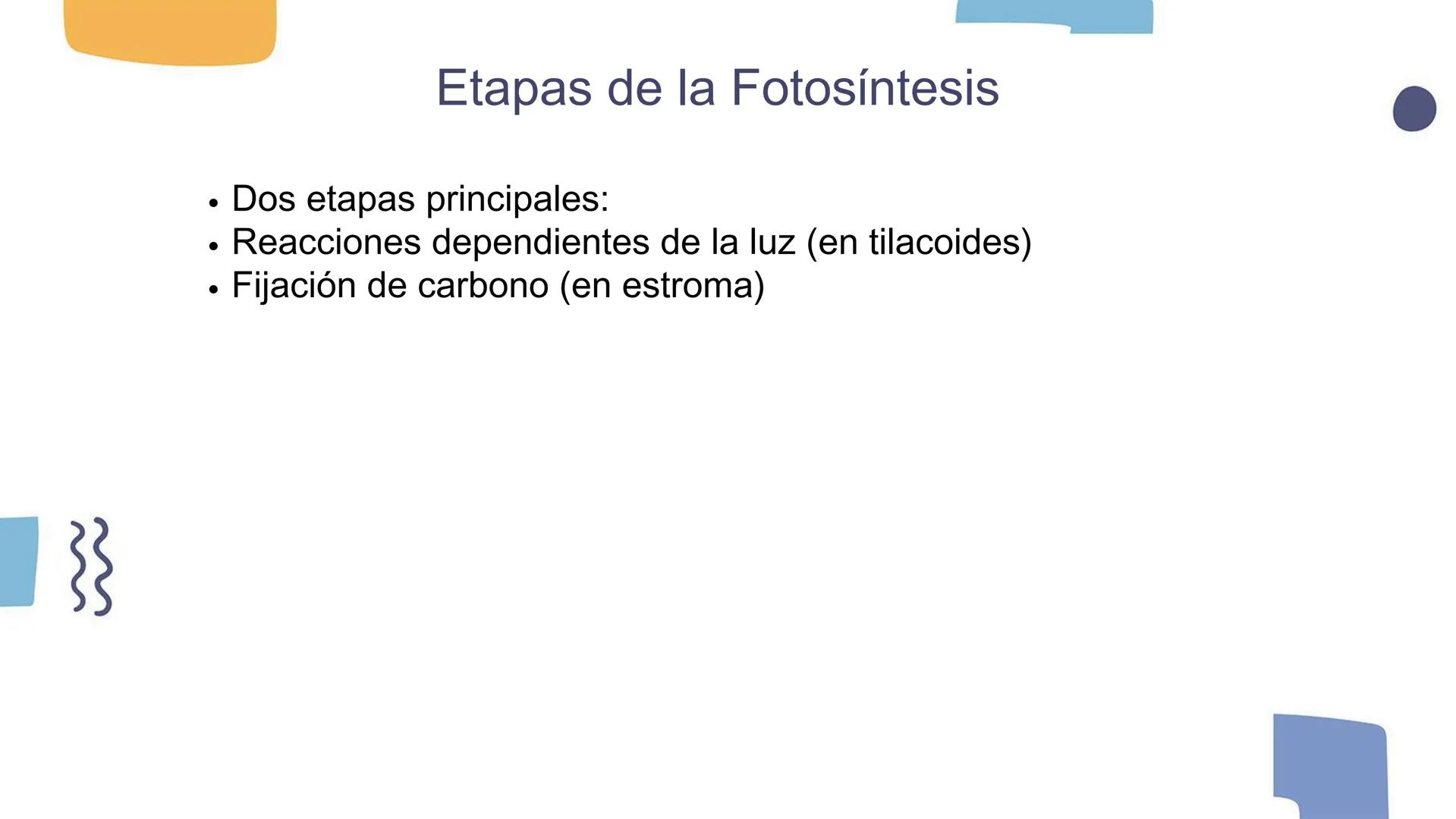 Etapas de la Fotosíntesis

• Dos etapas principales:
• Reacciones dependientes de la luz (en tilacoides)
• Fijación de carbono (en estroma)